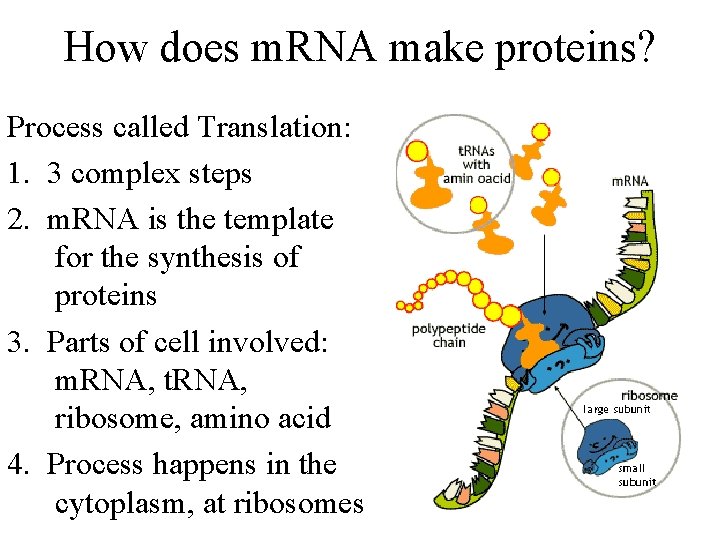 How does mRNA make proteins?

Process called Translation:

1. 3 complex steps
2. mRNA is the template for the synthesis of proteins
3. Parts of cell involved: mRNA, tRNA, ribosome, amino acid
4. Process happens in the cytoplasm, at ribosomes

tRNAs with amin oacid

mRNA

polypeptide chain

ribosome
large subunit

small subunit